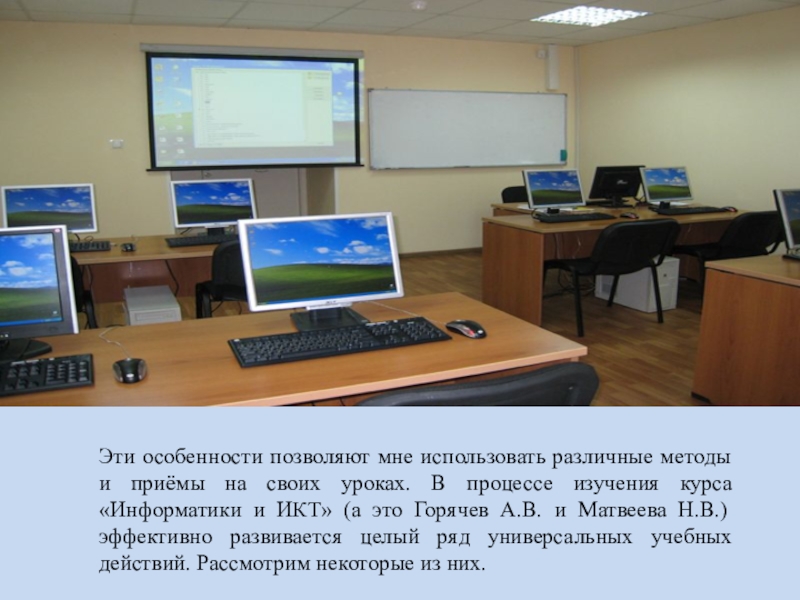 Эти особенности позволяют мне использовать различные методы и приёмы на своих уроках. В процессе изучения курса «Информатики и ИКТ» (а это Горячев А.В. и Матвеева Н.В.) эффективно развивается целый ряд универсальных учебных действий. Рассмотрим некоторые из них.